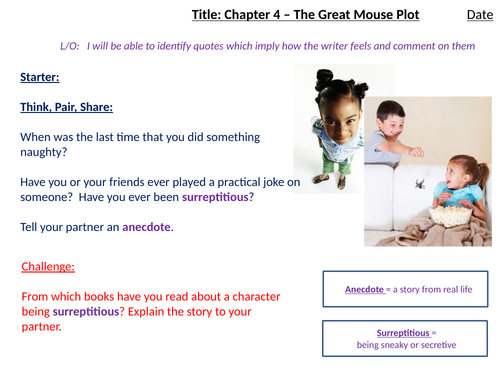 Title: Chapter 4 – The Great Mouse Plot

Date

L/O: I will be able to identify quotes which imply how the writer feels and comment on them

Starter:

Think, Pair, Share:

When was the last time that you did something naughty?

Have you or your friends ever played a practical joke on someone? Have you ever been surreptitious?

Tell your partner an anecdote.

Challenge:

From which books have you read about a character being surreptitious? Explain the story to your partner.

Anecdote = a story from real life

Surreptitious = being sneaky or secretive